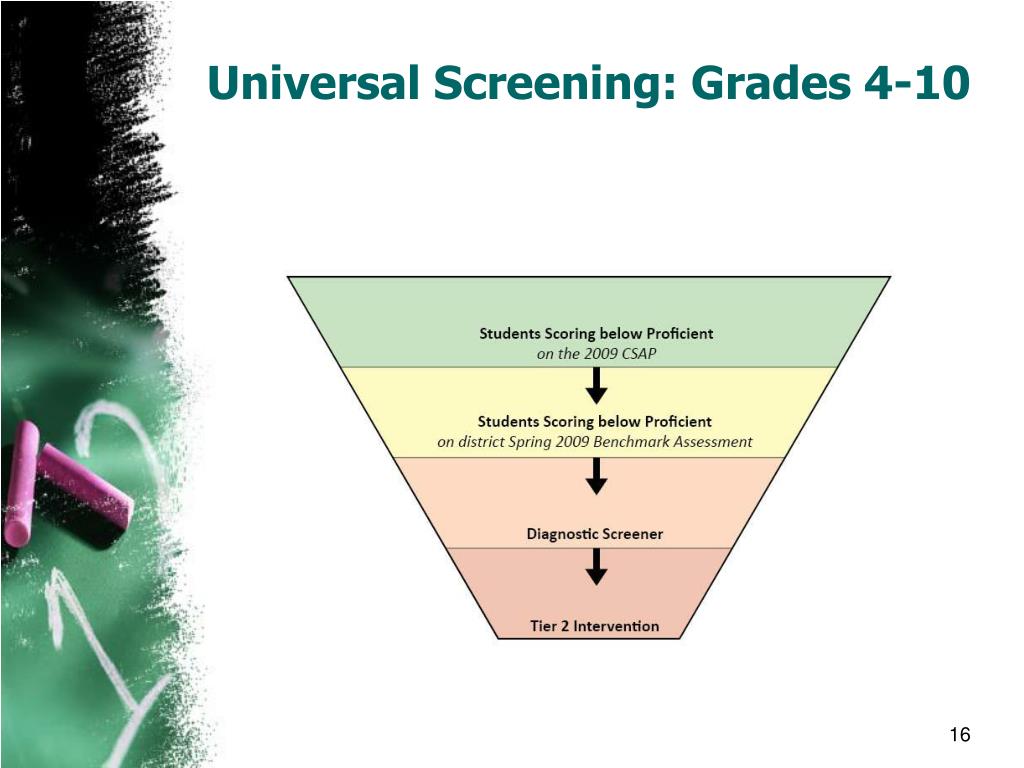 Universal Screening: Grades 4-10

Students Scoring below Proficient
on the 2009 CSAP

Students Scoring below Proficient
on district Spring 2009 Benchmark Assessment

Diagnostic Screener

Tier 2 Intervention

16